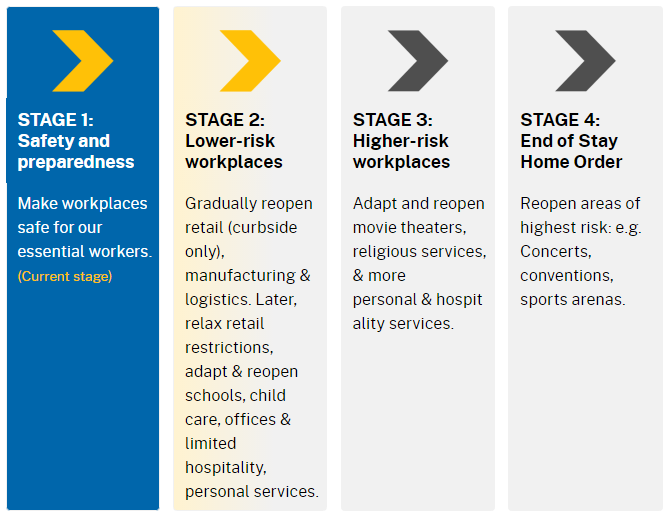 STAGE 1:
Safety and preparedness

Make workplaces safe for our essential workers.
(Current stage)

STAGE 2:
Lower-risk workplaces

Gradually reopen retail (curbside only), manufacturing & logistics. Later, relax retail restrictions, adapt & reopen schools, child care, offices & limited hospitality, personal services.

STAGE 3:
Higher-risk workplaces

Adapt and reopen movie theaters, religious services, & more personal & hospit ality services.

STAGE 4:
End of Stay Home Order

Reopen areas of highest risk: e.g. Concerts, conventions, sports arenas.